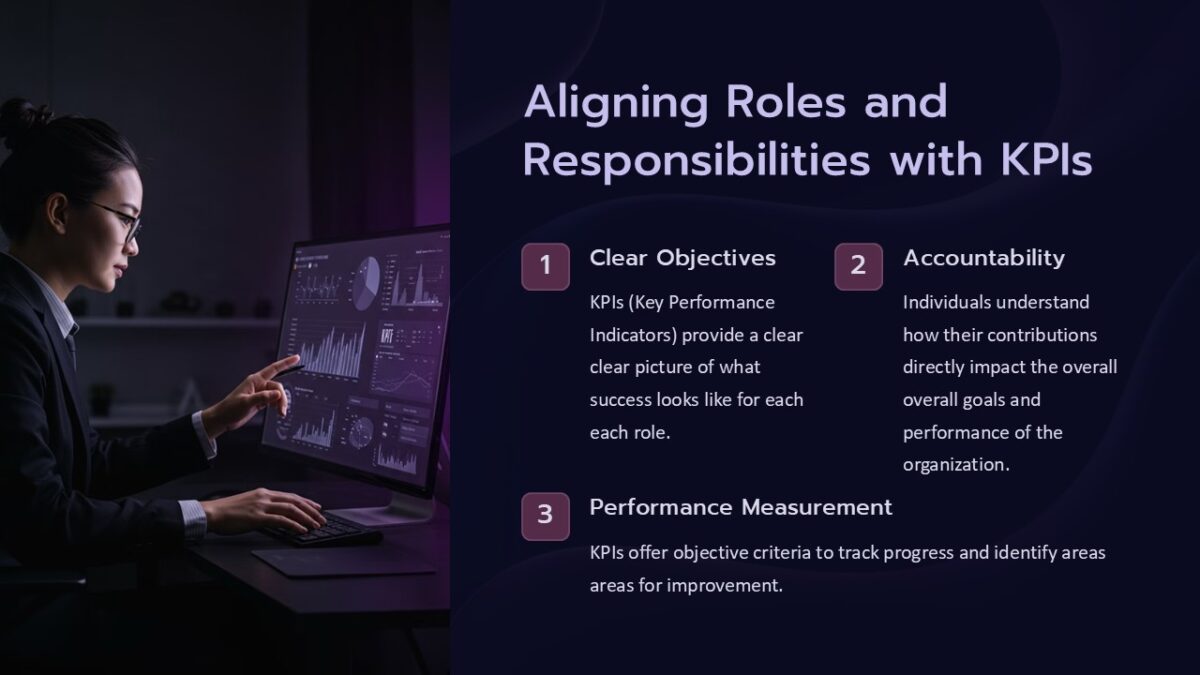 Aligning Roles and Responsibilities with KPIs

1

Clear Objectives

KPIs (Key Performance Indicators) provide a clear clear picture of what success looks like for each each role.

2

Accountability

Individuals understand how their contributions directly impact the overall overall goals and performance of the organization.

3

Performance Measurement

KPIs offer objective criteria to track progress and identify areas areas for improvement.